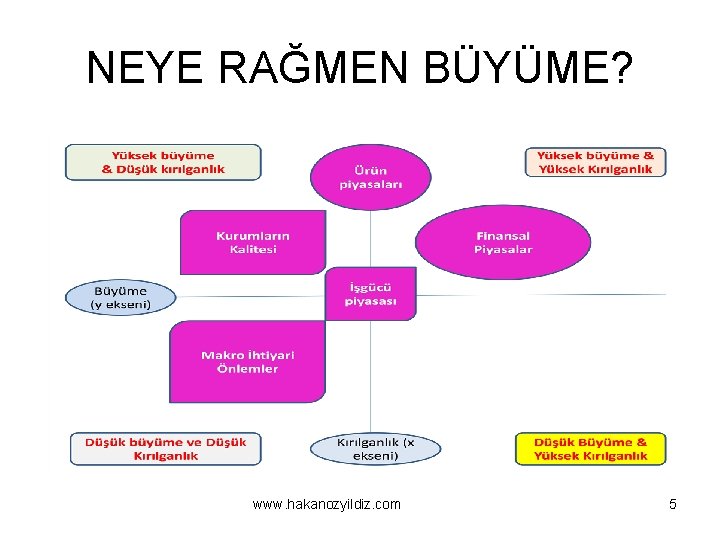 NEYE RAĞMEN BÜYÜME?

Yüksek büyüme & Düşük kırılganlık

Ürün piyasaları

Yüksek büyüme & Yüksek Kırılganlık

Kurumların Kalitesi

Finansal Piyasalar

Büyüme (y ekseni)

İşgücü piyasası

Makro İhtiyari Önlemler

Düşük büyüme ve Düşük Kırılganlık

Kırılganlık (x ekseni)

Düşük Büyüme & Yüksek Kırılganlık

www.hakanozyildiz.com

5